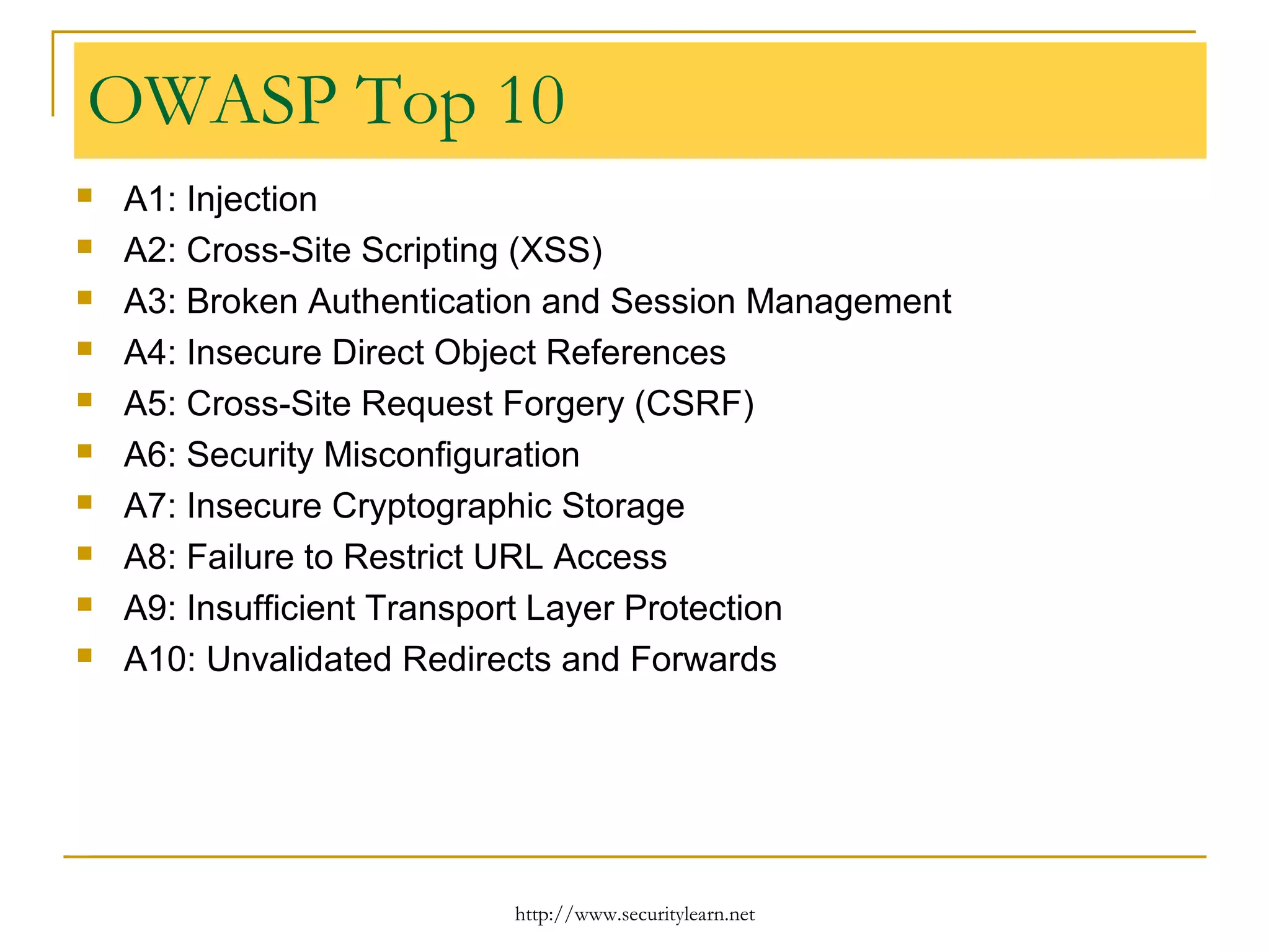 OWASP Top 10

- A1: Injection
- A2: Cross-Site Scripting (XSS)
- A3: Broken Authentication and Session Management
- A4: Insecure Direct Object References
- A5: Cross-Site Request Forgery (CSRF)
- A6: Security Misconfiguration
- A7: Insecure Cryptographic Storage
- A8: Failure to Restrict URL Access
- A9: Insufficient Transport Layer Protection
- A10: Unvalidated Redirects and Forwards

http://www.securitylearn.net